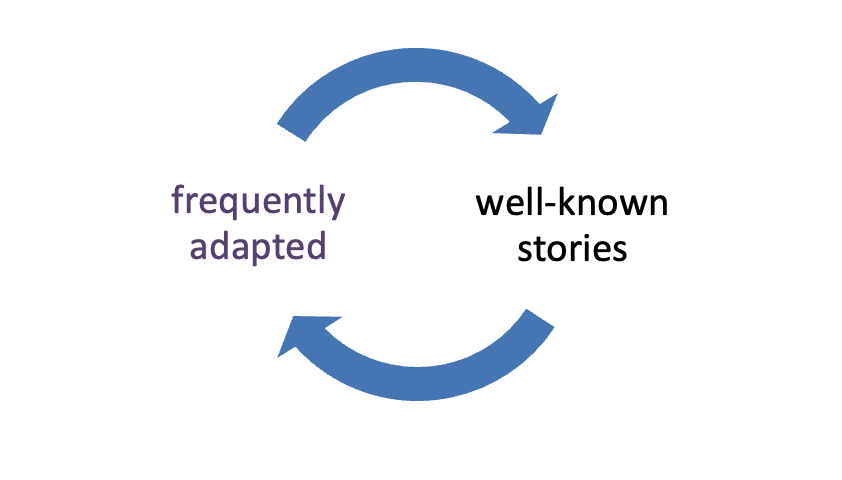 frequently adapted

well-known stories